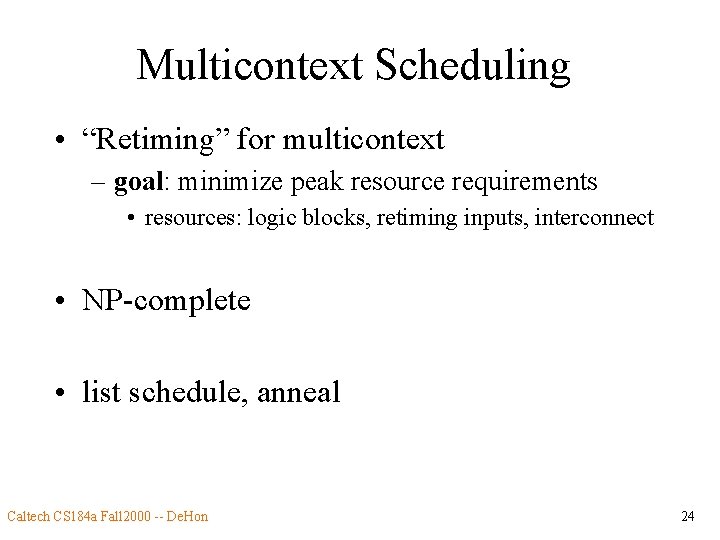 Multicontext Scheduling

• “Retiming” for multicontext
– goal: minimize peak resource requirements
• resources: logic blocks, retiming inputs, interconnect

• NP-complete

• list schedule, anneal

Caltech CS184a Fall2000 -- DeHon

24